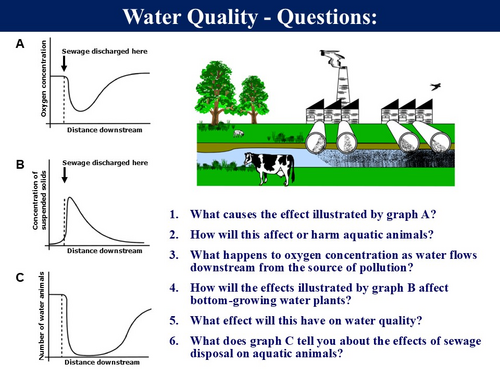 Water Quality - Questions:

A

Sewage discharged here

Oxygen concentration

Distance downstream

B

Sewage discharged here

Concentration of suspended solids

Distance downstream

C

Number of water animals

Distance downstream

1. What causes the effect illustrated by graph A?
2. How will this affect or harm aquatic animals?
3. What happens to oxygen concentration as water flows downstream from the source of pollution?
4. How will the effects illustrated by graph B affect bottom-growing water plants?
5. What effect will this have on water quality?
6. What does graph C tell you about the effects of sewage disposal on aquatic animals?